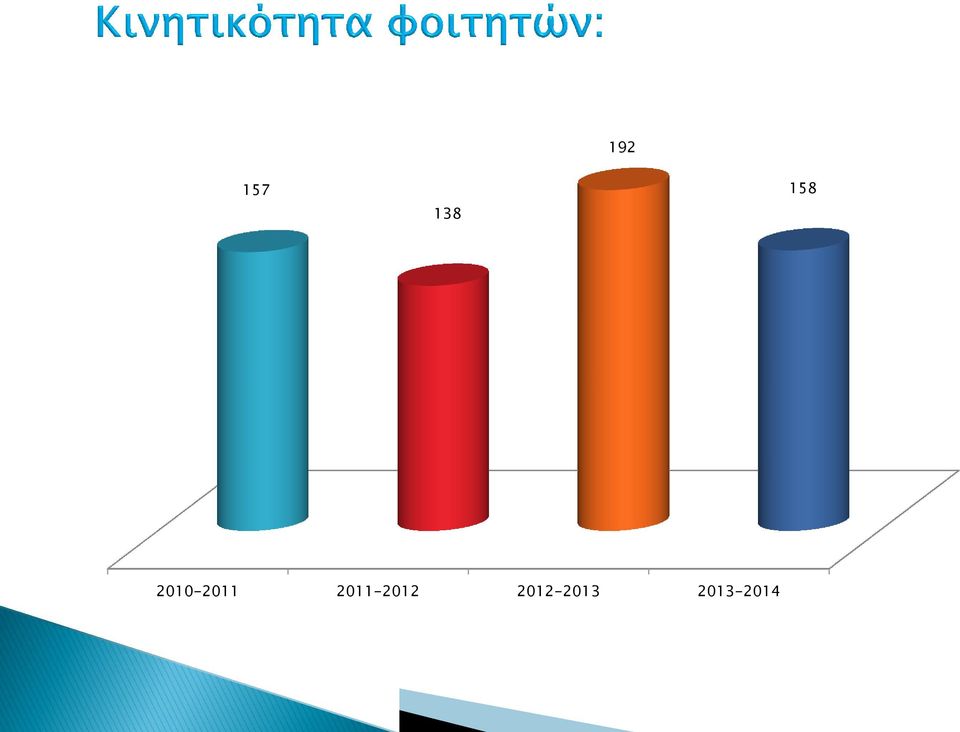 Κινητικότητα φοιτητών:

157

138

192

158

2010-2011

2011-2012

2012-2013

2013-2014